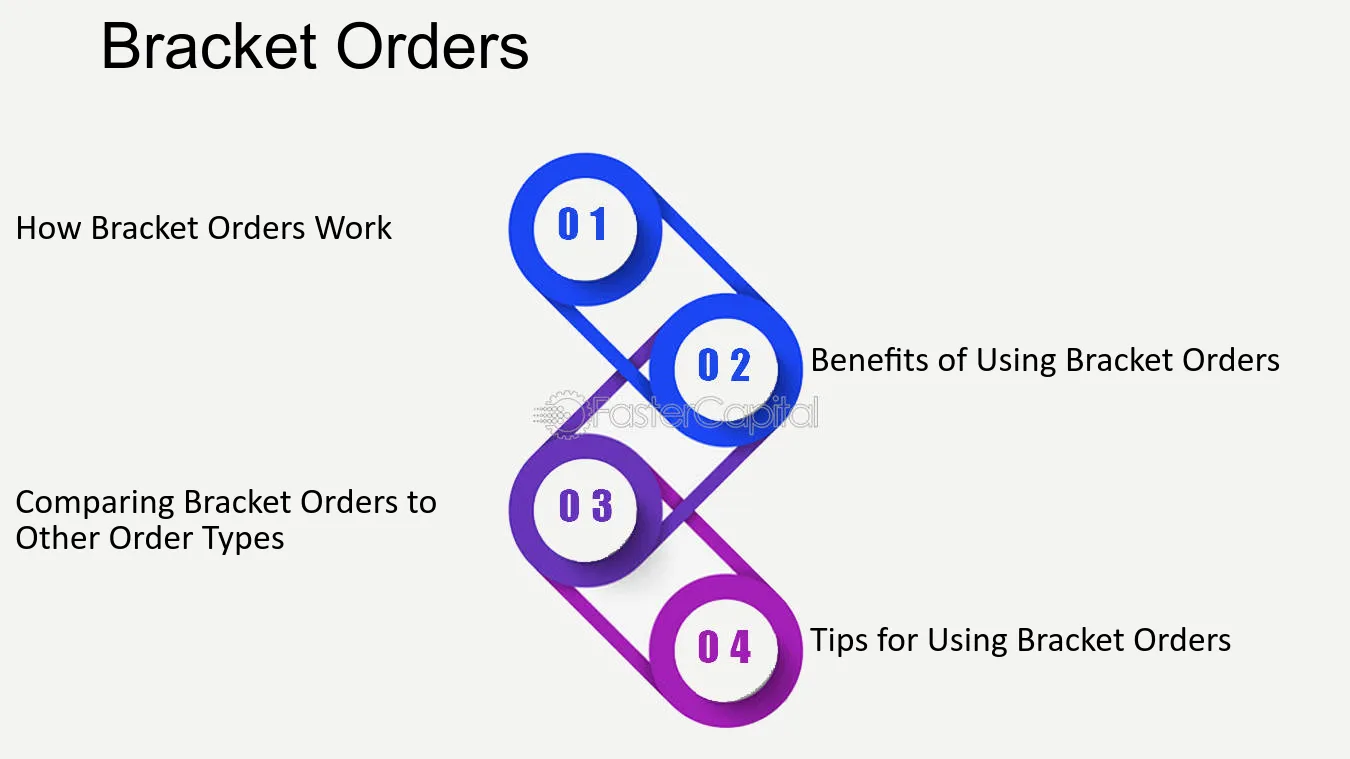 Bracket Orders

How Bracket Orders Work

01

02

Benefits of Using Bracket Orders

Comparing Bracket Orders to Other Order Types

03

04

Tips for Using Bracket Orders

FasterCapital